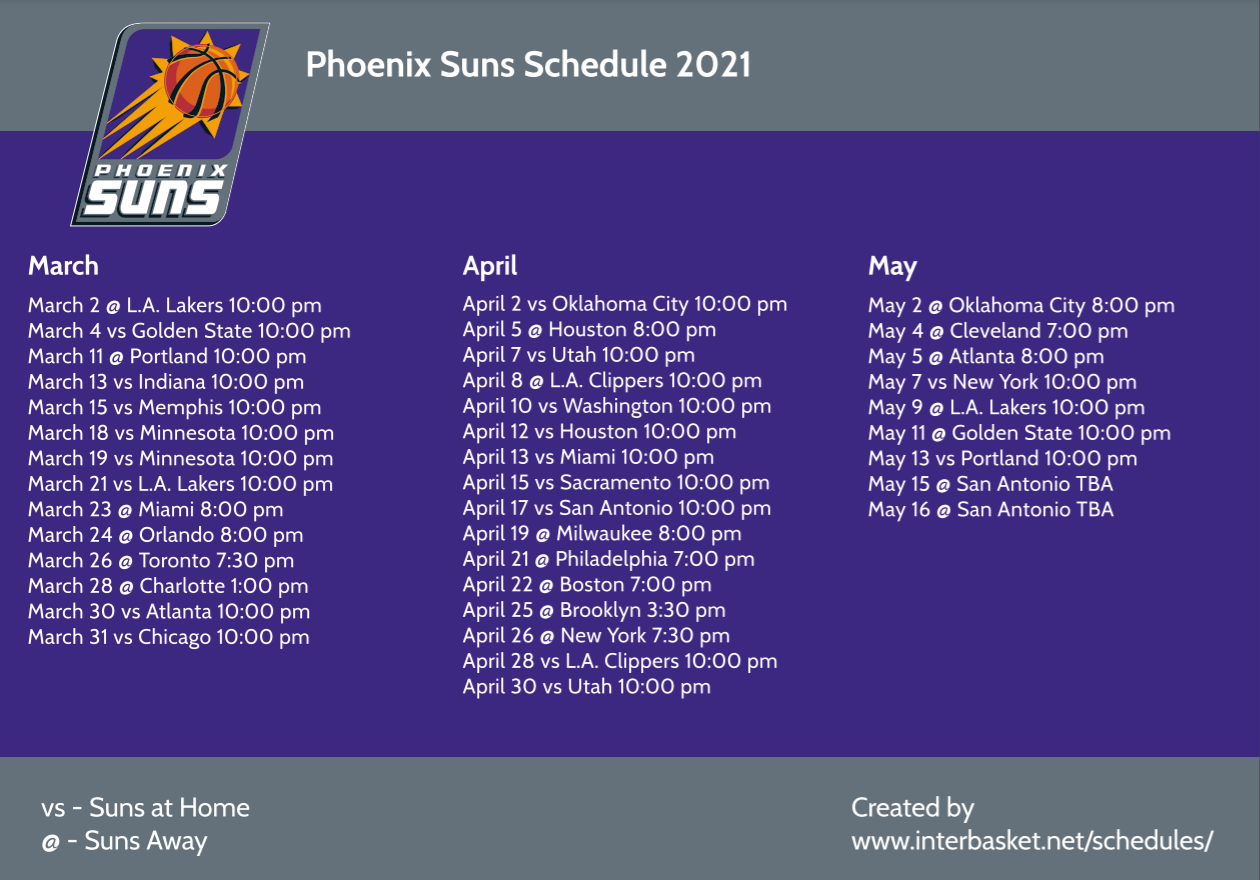 PHOENIX SUNS

Phoenix Suns Schedule 2021

March
March 2 @ L.A. Lakers 10:00 pm
March 4 vs Golden State 10:00 pm
March 11 @ Portland 10:00 pm
March 13 vs Indiana 10:00 pm
March 15 vs Memphis 10:00 pm
March 18 vs Minnesota 10:00 pm
March 19 vs Minnesota 10:00 pm
March 21 vs L.A. Lakers 10:00 pm
March 23 @ Miami 8:00 pm
March 24 @ Orlando 8:00 pm
March 26 @ Toronto 7:30 pm
March 28 @ Charlotte 1:00 pm
March 30 vs Atlanta 10:00 pm
March 31 vs Chicago 10:00 pm

April
April 2 vs Oklahoma City 10:00 pm
April 5 @ Houston 8:00 pm
April 7 vs Utah 10:00 pm
April 8 @ L.A. Clippers 10:00 pm
April 10 vs Washington 10:00 pm
April 12 vs Houston 10:00 pm
April 13 vs Miami 10:00 pm
April 15 vs Sacramento 10:00 pm
April 17 vs San Antonio 10:00 pm
April 19 @ Milwaukee 8:00 pm
April 21 @ Philadelphia 7:00 pm
April 22 @ Boston 7:00 pm
April 25 @ Brooklyn 3:30 pm
April 26 @ New York 7:30 pm
April 28 vs L.A. Clippers 10:00 pm
April 30 vs Utah 10:00 pm

May
May 2 @ Oklahoma City 8:00 pm
May 4 @ Cleveland 7:00 pm
May 5 @ Atlanta 8:00 pm
May 7 vs New York 10:00 pm
May 9 @ L.A. Lakers 10:00 pm
May 11 @ Golden State 10:00 pm
May 13 vs Portland 10:00 pm
May 15 @ San Antonio TBA
May 16 @ San Antonio TBA

vs - Suns at Home
@ - Suns Away

Created by
www.interbasket.net/schedules/